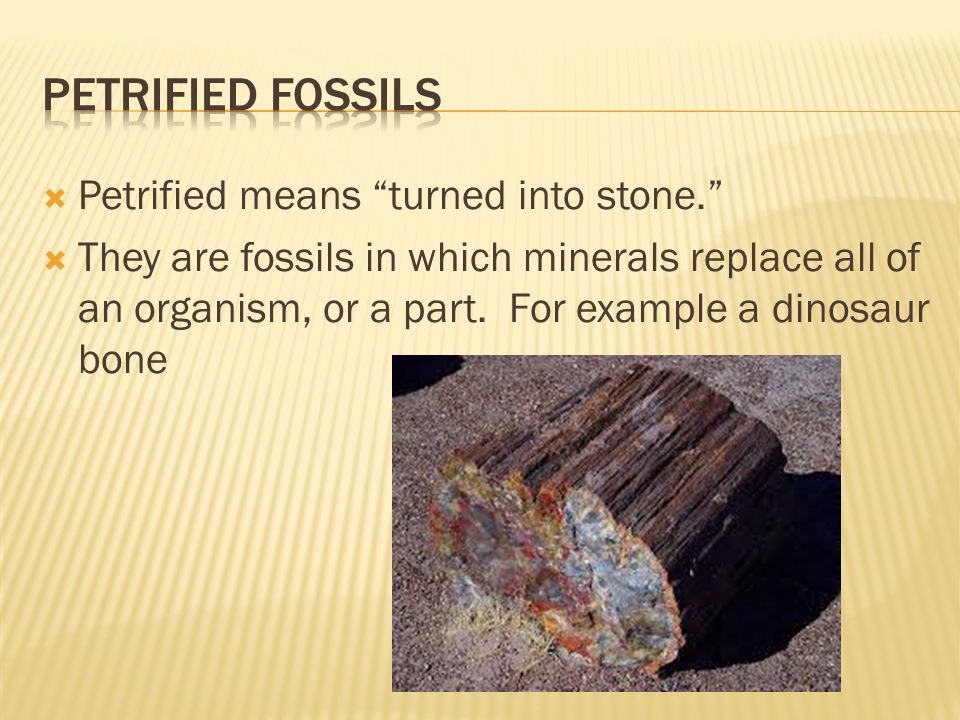 PETRIFIED FOSSILS

Petrified means “turned into stone.”

They are fossils in which minerals replace all of an organism, or a part. For example a dinosaur bone